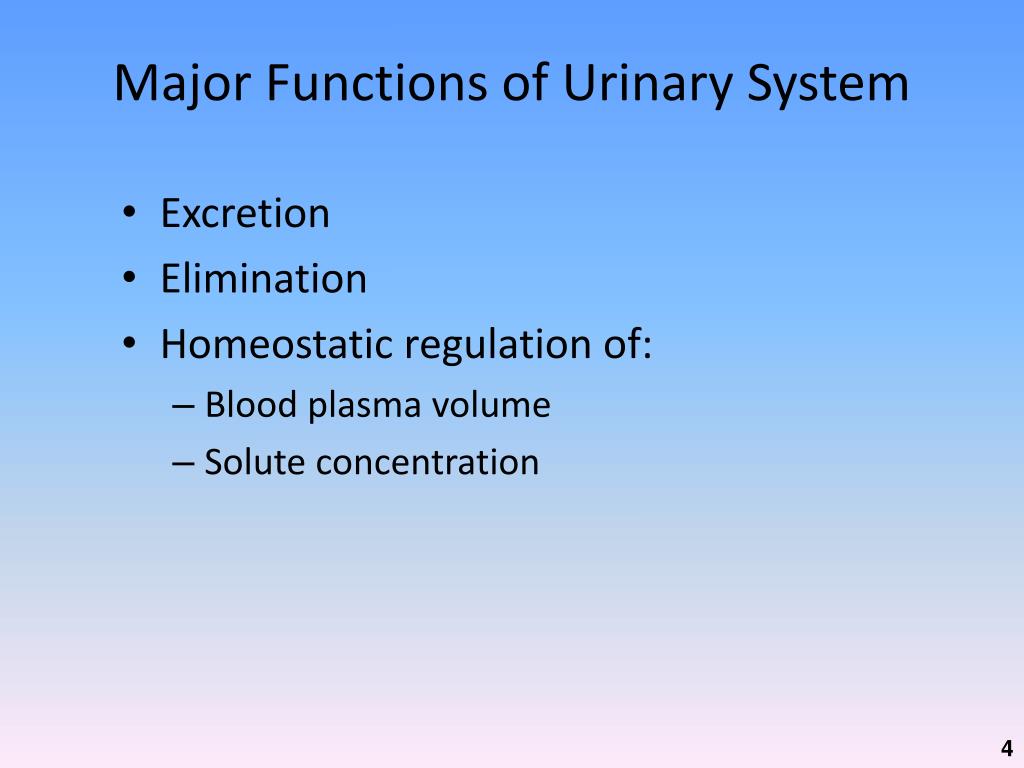 Major Functions of Urinary System

• Excretion
• Elimination
• Homeostatic regulation of:
– Blood plasma volume
– Solute concentration

4